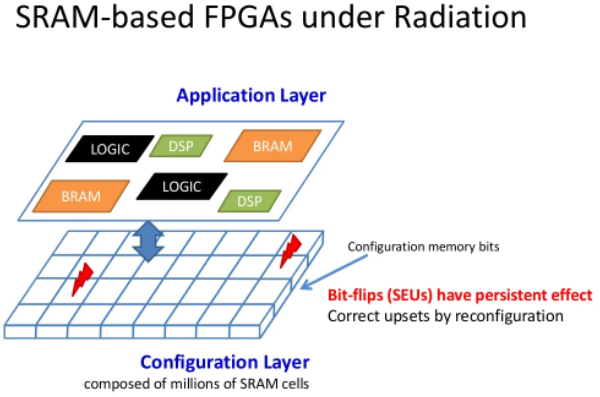 SRAM-based FPGAs under Radiation

Application Layer

LOGIC
DSP
BRAM
BRAM
LOGIC
DSP

Configuration memory bits

Bit-flips (SEUs) have persistent effect
Correct upsets by reconfiguration

Configuration Layer
composed of millions of SRAM cells